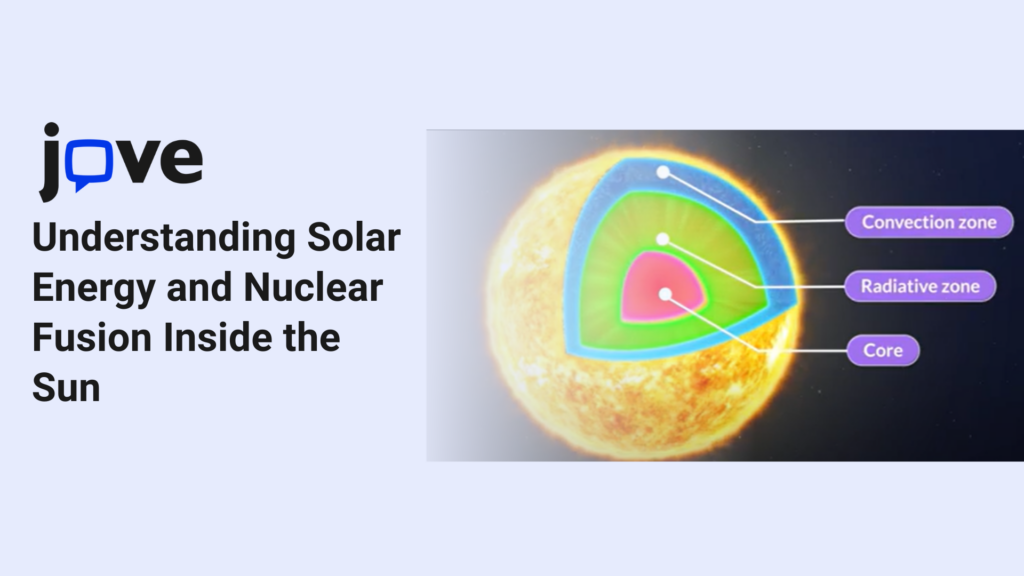 jove

Understanding Solar Energy and Nuclear Fusion Inside the Sun

Convection zone

Radiative zone

Core